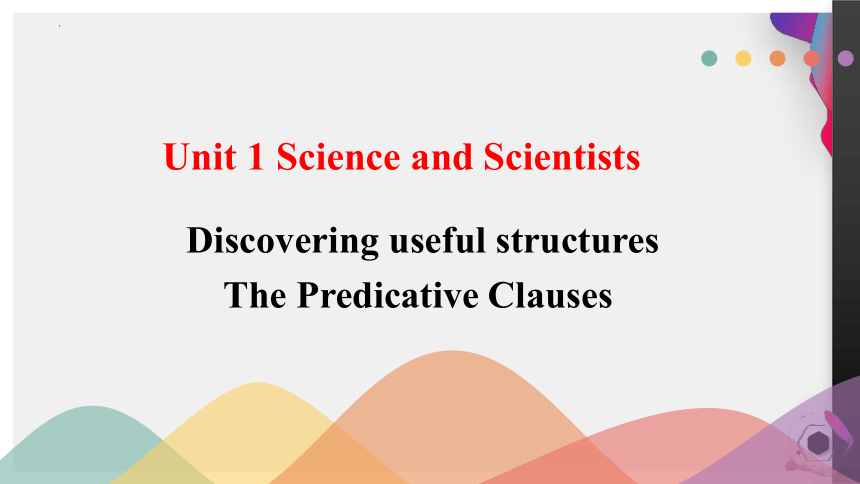 Unit 1 Science and Scientists

Discovering useful structures
The Predicative Clauses